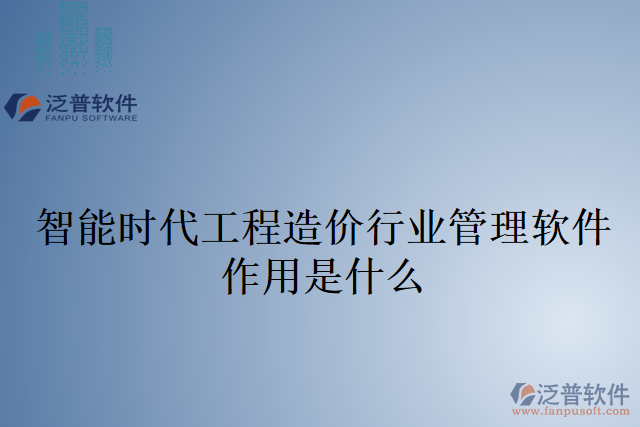 泛普软件
FANPU SOFTWARE

智能时代工程造价行业管理软件作用是什么

泛普软件
www.fanpusoft.com